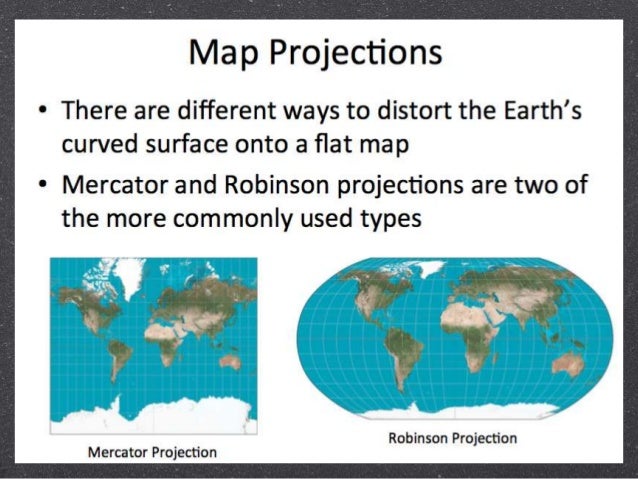 Map Projections

• There are different ways to distort the Earth's curved surface onto a flat map

• Mercator and Robinson projections are two of the more commonly used types

Mercator Projection

Robinson Projection